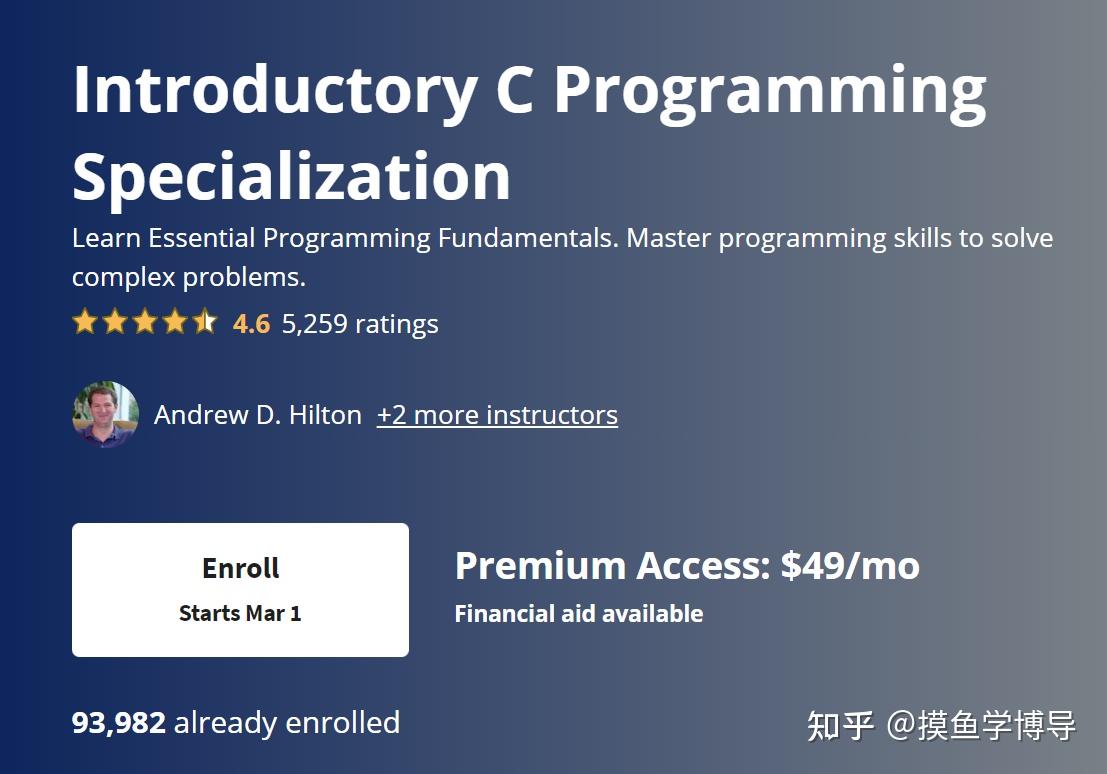 Introductory C Programming Specialization

Learn Essential Programming Fundamentals. Master programming skills to solve complex problems.

4.6 5,259 ratings

Andrew D. Hilton +2 more instructors

Enroll
Starts Mar 1

Premium Access: $49/mo
Financial aid available

93,982 already enrolled

知乎 @摸鱼学博导